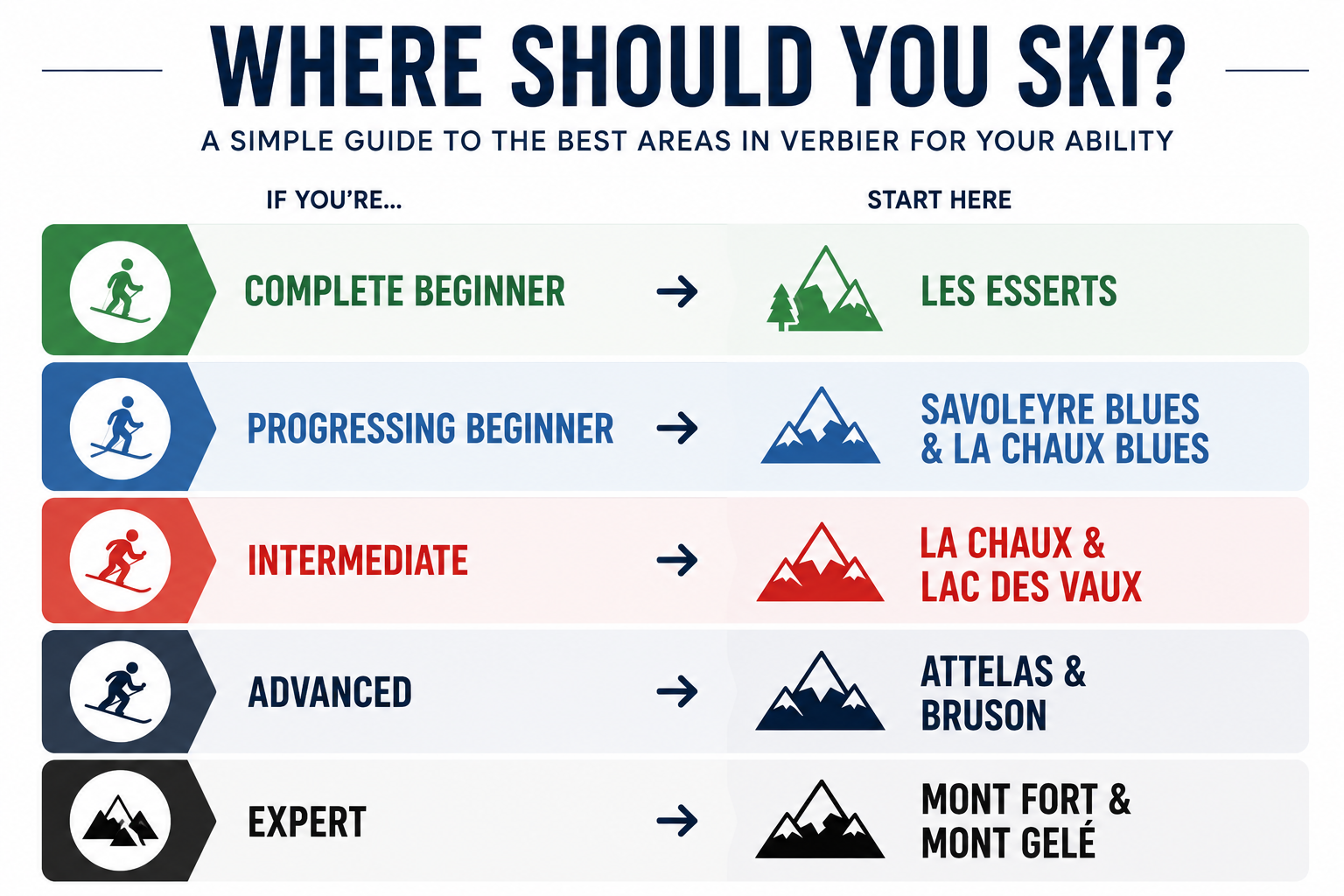 WHERE SHOULD YOU SKI?

A SIMPLE GUIDE TO THE BEST AREAS IN VERBIER FOR YOUR ABILITY

| IF YOU'RE... | | START HERE |
|---|---|---|
| COMPLETE BEGINNER | → | LES ESSERTS |
| PROGRESSING BEGINNER | → | SAVOLEYRE BLUES & LA CHAUX BLUES |
| INTERMEDIATE | → | LA CHAUX & LAC DES VAUX |
| ADVANCED | → | ATTELAS & BRUSON |
| EXPERT | → | MONT FORT & MONT GELÉ |